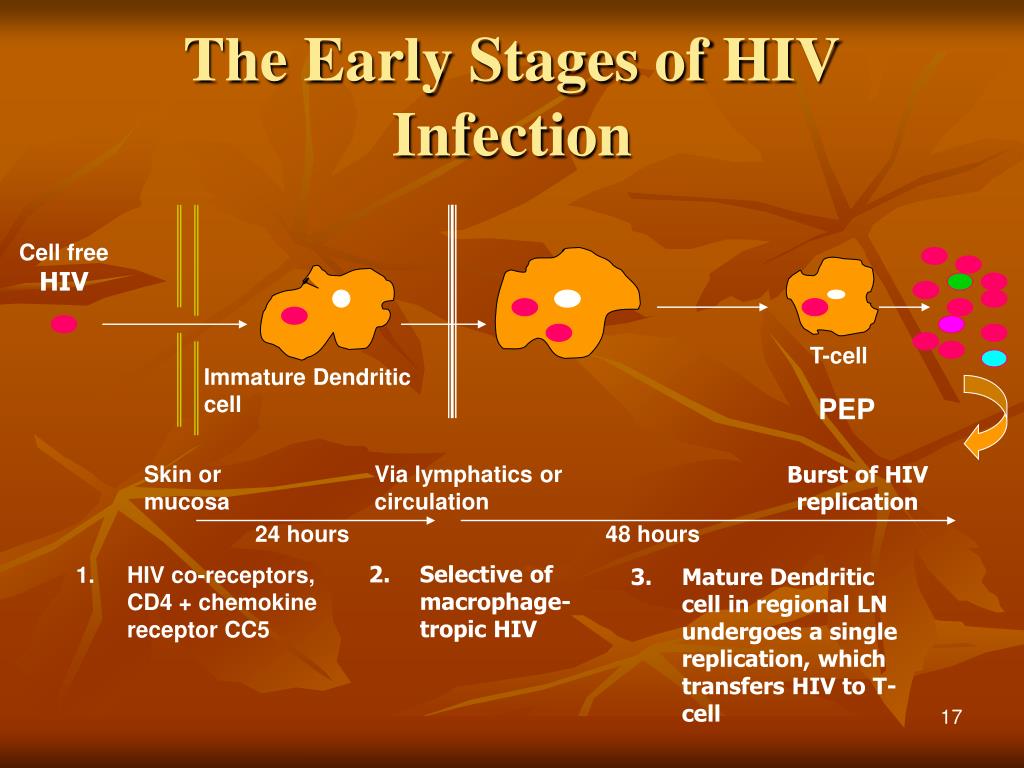 The Early Stages of HIV Infection

Cell free HIV

Immature Dendritic cell

T-cell

PEP

Skin or mucosa

Via lymphatics or circulation

Burst of HIV replication

24 hours

48 hours

1. HIV co-receptors, CD4 + chemokine receptor CC5

2. Selective of macrophage-tropic HIV

3. Mature Dendritic cell in regional LN undergoes a single replication, which transfers HIV to T-cell

17